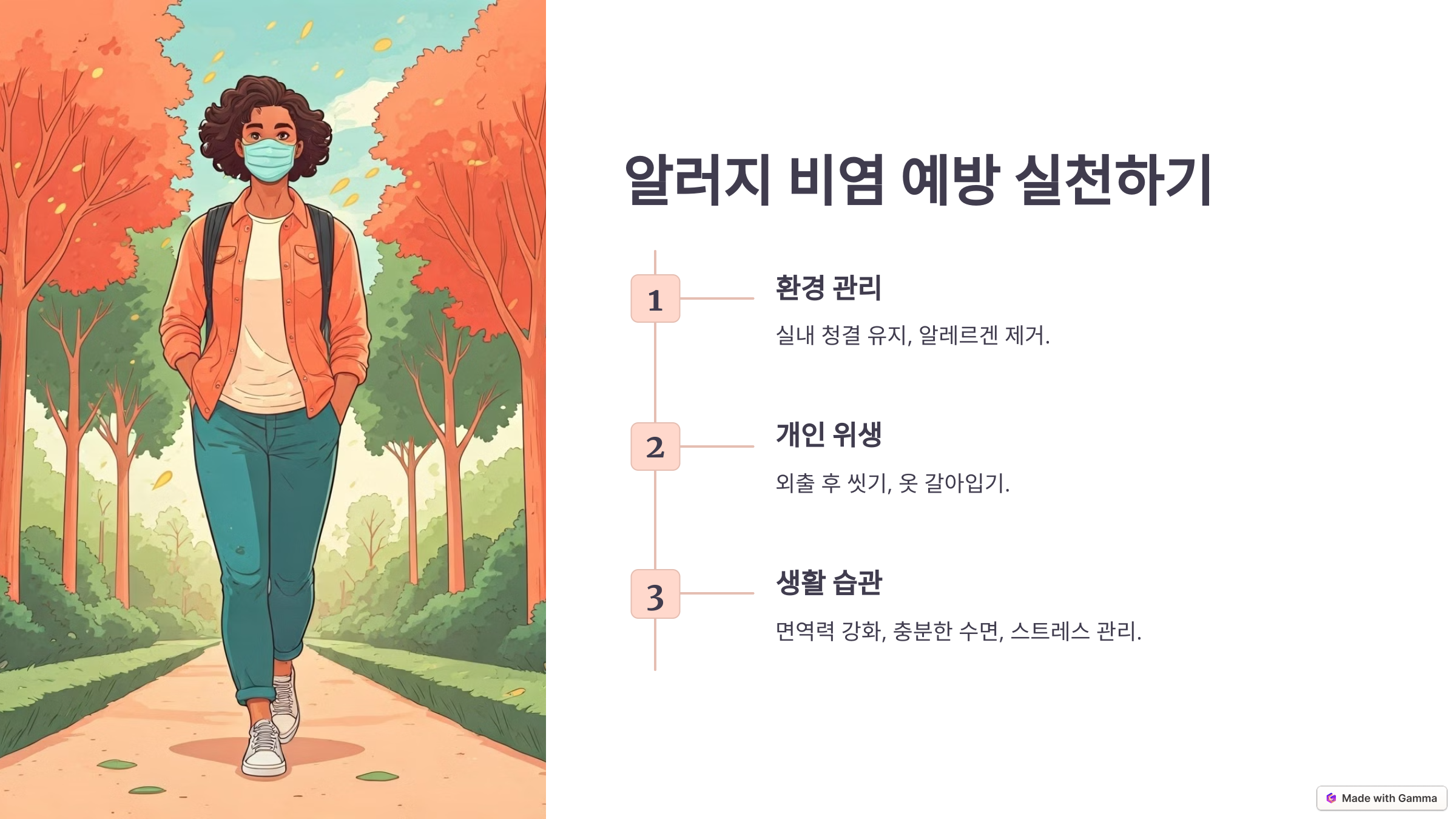 알러지 비염 예방 실천하기

1

환경 관리

실내 청결 유지, 알레르겐 제거.

2

개인 위생

외출 후 씻기, 옷 갈아입기.

3

생활 습관

면역력 강화, 충분한 수면, 스트레스 관리.

Made with Gamma